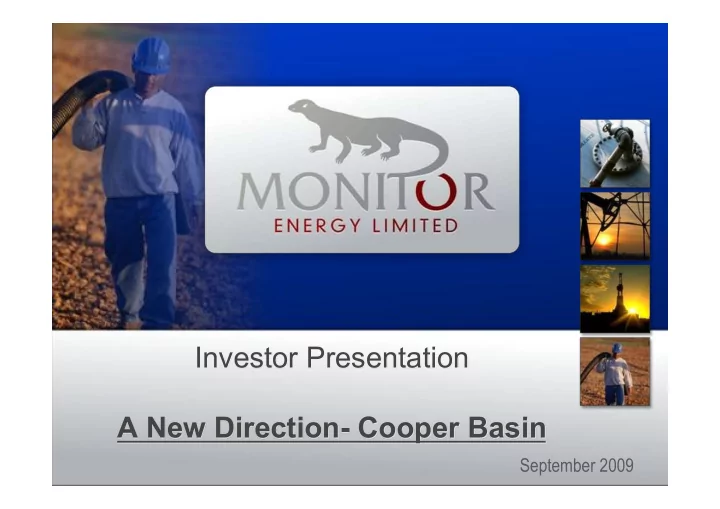 MONITOR
ENERGY LIMITED

Investor Presentation

A New Direction- Cooper Basin

September 2009